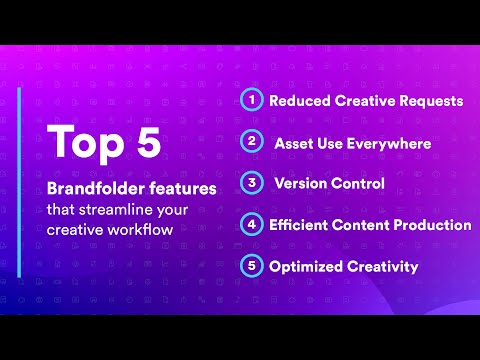 Top 5

Brandfolder features that streamline your creative workflow

1 Reduced Creative Requests

2 Asset Use Everywhere

3 Version Control

4 Efficient Content Production

5 Optimized Creativity